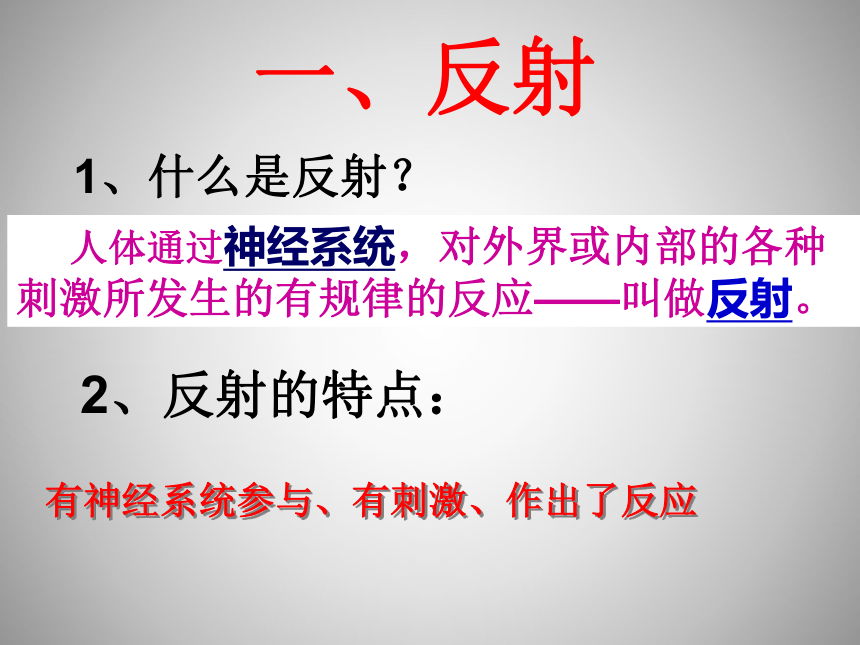 一、反射

1、什么是反射？

人体通过神经系统，对外界或内部的各种刺激所发生的有规律的反应——叫做反射。

2、反射的特点：

有神经系统参与、有刺激、作出了反应